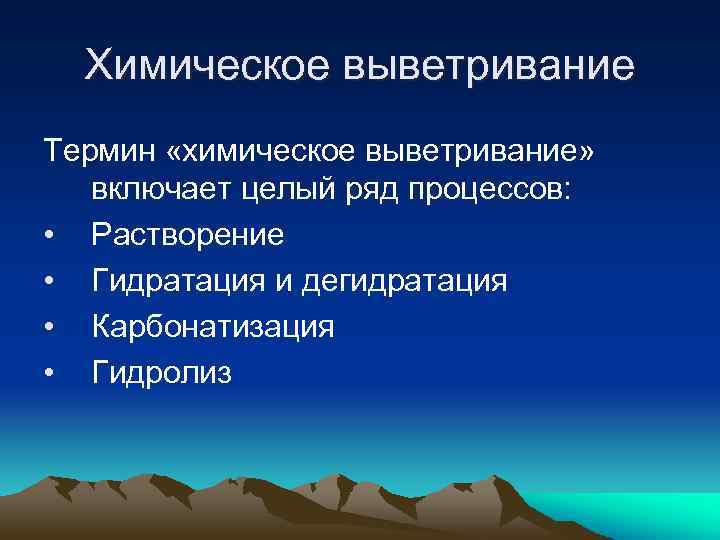 Химическое выветривание

Термин «химическое выветривание» включает целый ряд процессов:

• Растворение
• Гидратация и дегидратация
• Карбонатизация
• Гидролиз